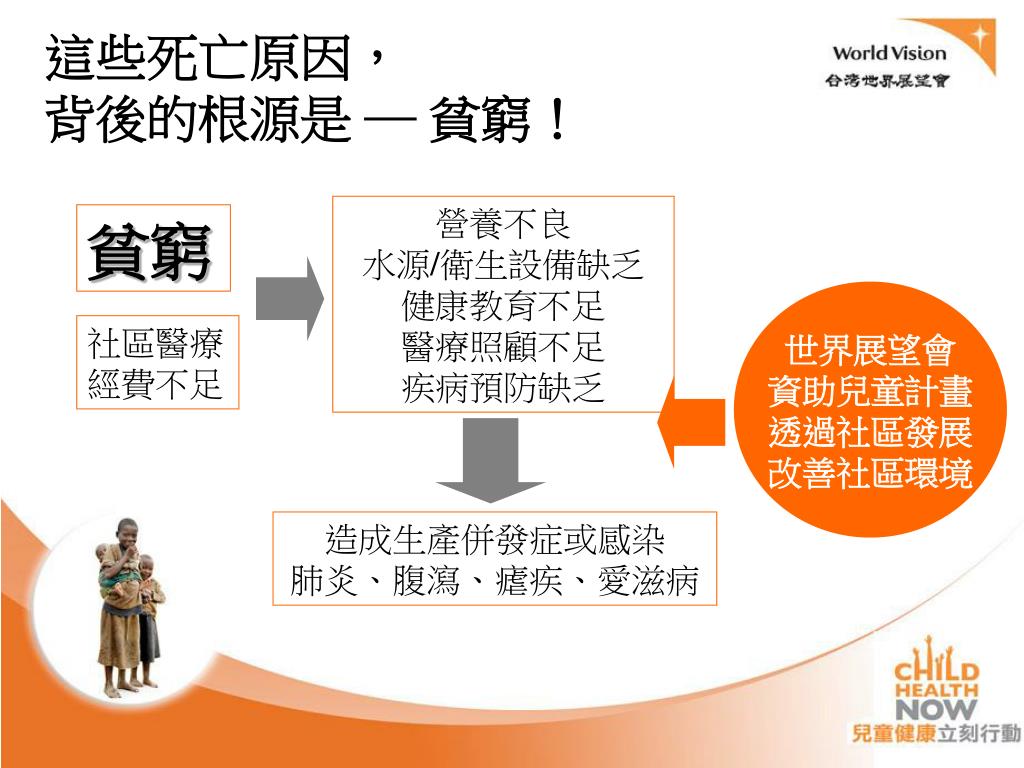 這些死亡原因，
背後的根源是 — 貧窮！

World Vision
台湾世界展望會

貧窮

社區醫療
經費不足

營養不良
水源/衛生設備缺乏
健康教育不足
醫療照顧不足
疾病預防缺乏

世界展望會
資助兒童計畫
透過社區發展
改善社區環境

造成生產併發症或感染
肺炎、腹瀉、瘧疾、愛滋病

CHILD
HEALTH
NOW
兒童健康立刻行動